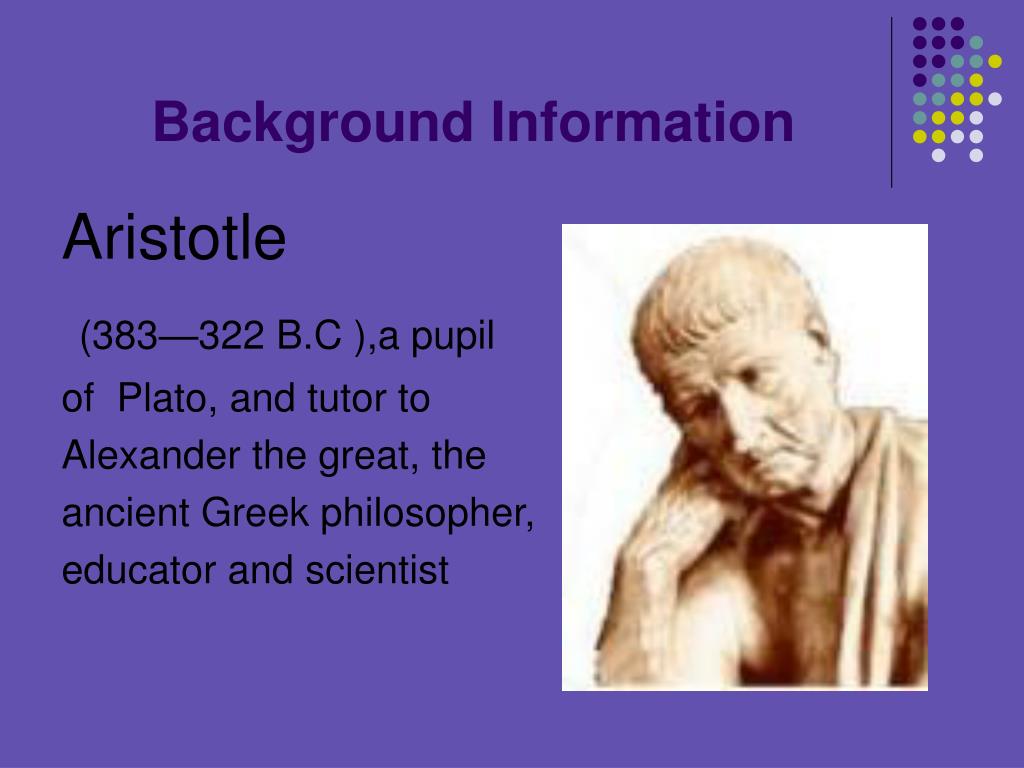 Background Information

Aristotle

(383—322 B.C ),a pupil of Plato, and tutor to Alexander the great, the ancient Greek philosopher, educator and scientist